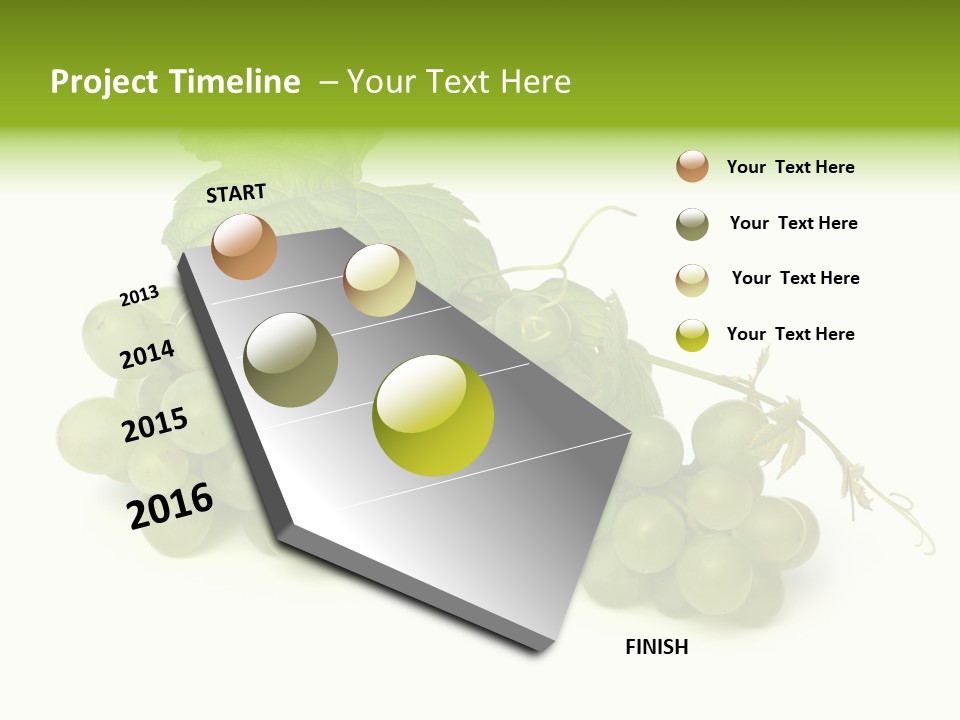 Project Timeline – Your Text Here

START

2013

2014

2015

2016

FINISH

Your Text Here

Your Text Here

Your Text Here

Your Text Here